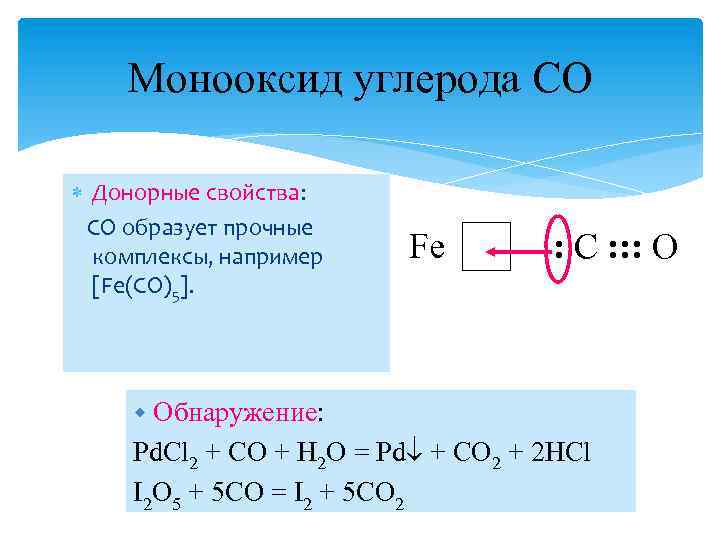 Монооксид углерода CO

Донорные свойства:

CO образует прочные комплексы, например $[Fe(CO)_5]$.

Fe : C ::: O

Обнаружение:

$PdCl_2 + CO + H_2O = Pd\downarrow + CO_2 + 2HCl$

$I_2O_5 + 5CO = I_2 + 5CO_2$